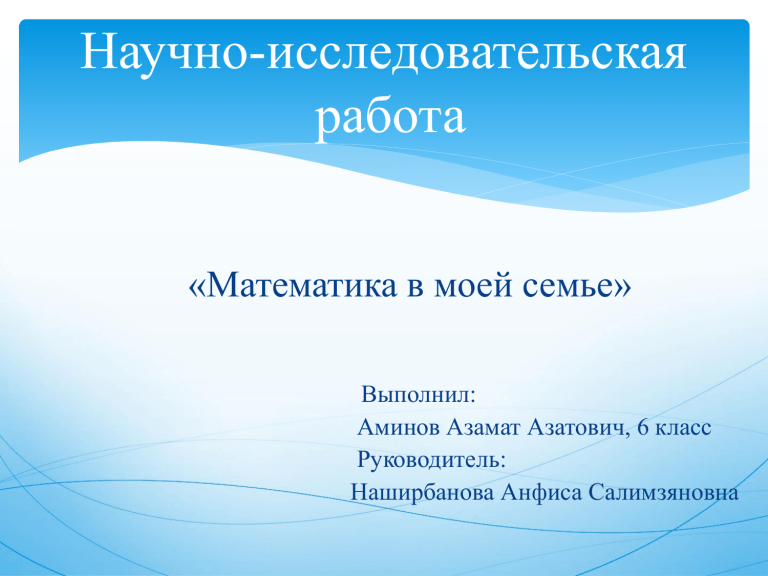 Научно-исследовательская работа

«Математика в моей семье»

Выполнил:
Аминов Азамат Азатович, 6 класс
Руководитель:
Наширбанова Анфиса Салимзяновна